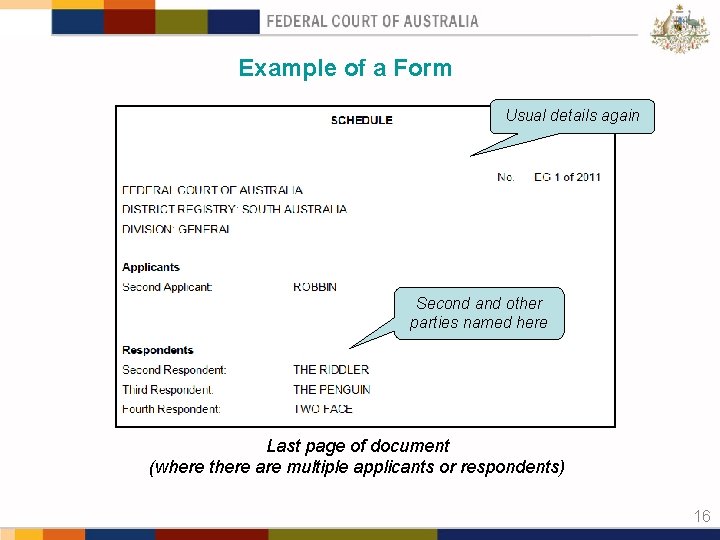 FEDERAL COURT OF AUSTRALIA

Example of a Form

SCHEDULE

Usual details again

No. EG 1 of 2011

FEDERAL COURT OF AUSTRALIA
DISTRICT REGISTRY: SOUTH AUSTRALIA
DIVISION: GENERAL

Applicants
Second Applicant: ROBBIN

Second and other parties named here

Respondents
Second Respondent: THE RIDDLER
Third Respondent: THE PENGUIN
Fourth Respondent: TWO FACE

Last page of document
(where there are multiple applicants or respondents)

16